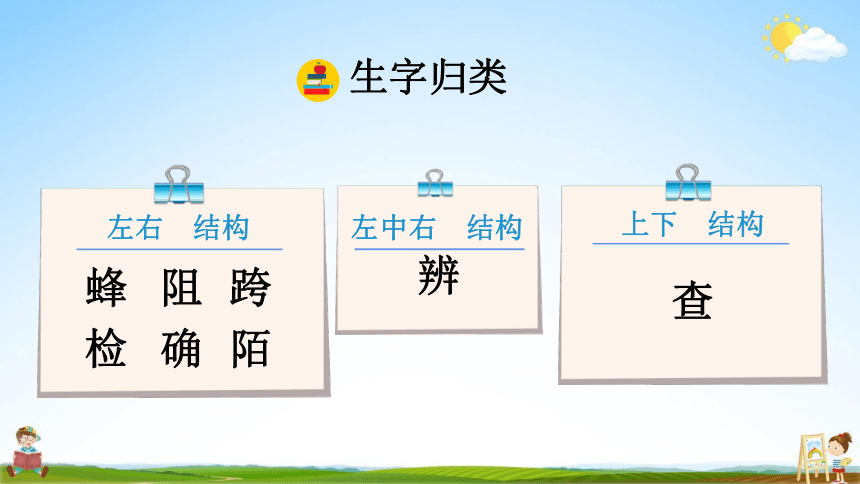 生字归类

左右　结构

蜂　阻　跨
检　确　陌

左中右　结构

辨

上下　结构

查